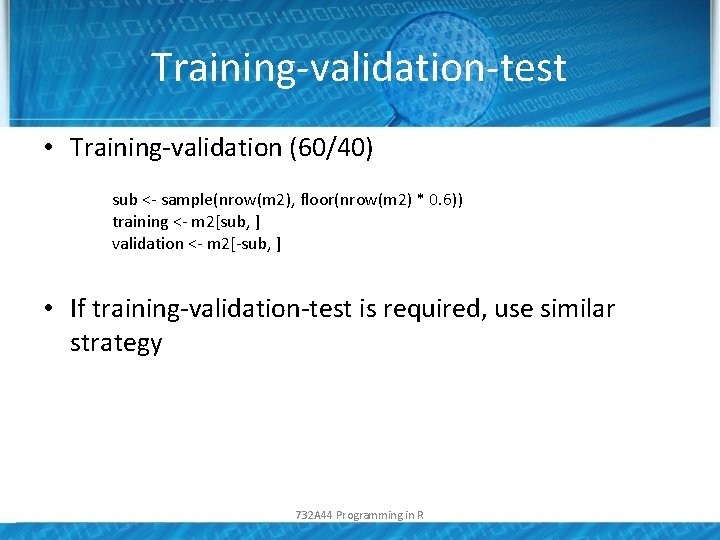 Training-validation-test

• Training-validation (60/40)

sub <- sample(nrow(m2), floor(nrow(m2) * 0.6))
training <- m2[sub, ]
validation <- m2[-sub, ]

• If training-validation-test is required, use similar strategy

732A44 Programming in R